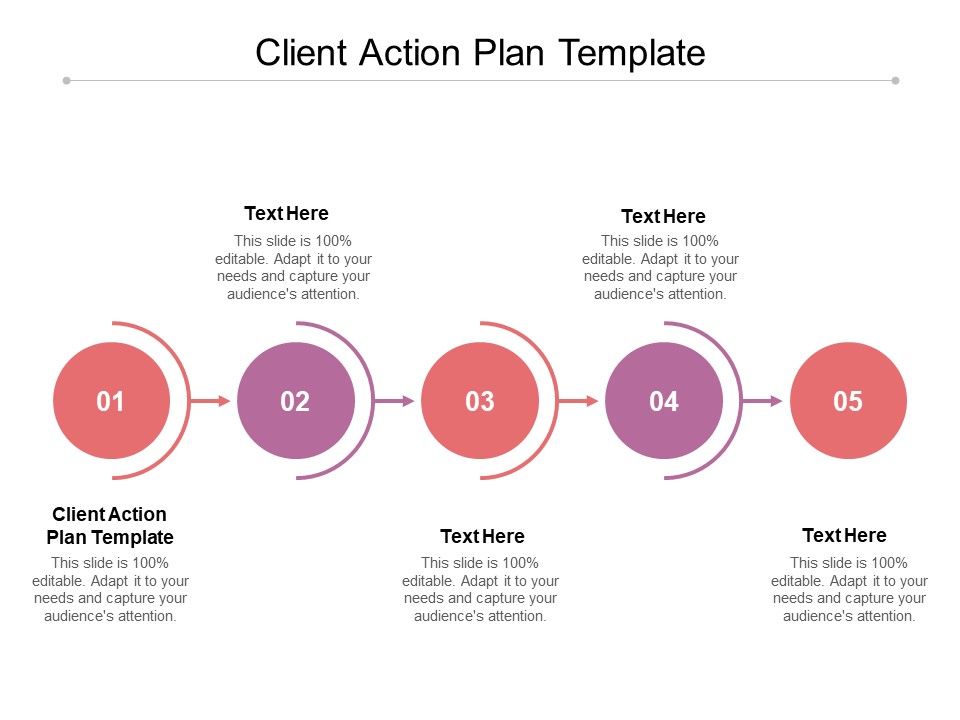 Client Action Plan Template

Text Here
This slide is 100% editable. Adapt it to your needs and capture your audience's attention.

Text Here
This slide is 100% editable. Adapt it to your needs and capture your audience's attention.

01

02

03

04

05

Client Action Plan Template
This slide is 100% editable. Adapt it to your needs and capture your audience's attention.

Text Here
This slide is 100% editable. Adapt it to your needs and capture your audience's attention.

Text Here
This slide is 100% editable. Adapt it to your needs and capture your audience's attention.